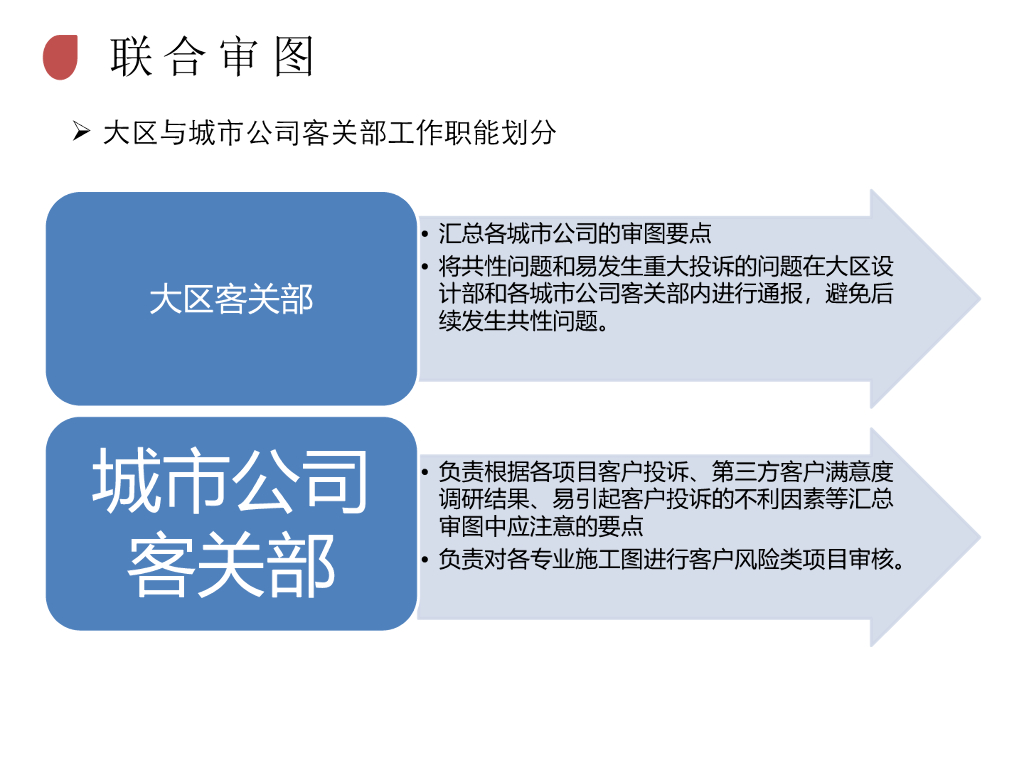 联合审图

➢ 大区与城市公司客关部工作职能划分

大区客关部

• 汇总各城市公司的审图要点
• 将共性问题和易发生重大投诉的问题在大区设计部和各城市公司客关部内进行通报，避免后续发生共性问题。

城市公司客关部

• 负责根据各项目客户投诉、第三方客户满意度调研结果、易引起客户投诉的不利因素等汇总审图中应注意的要点
• 负责对各专业施工图进行客户风险类项目审核。